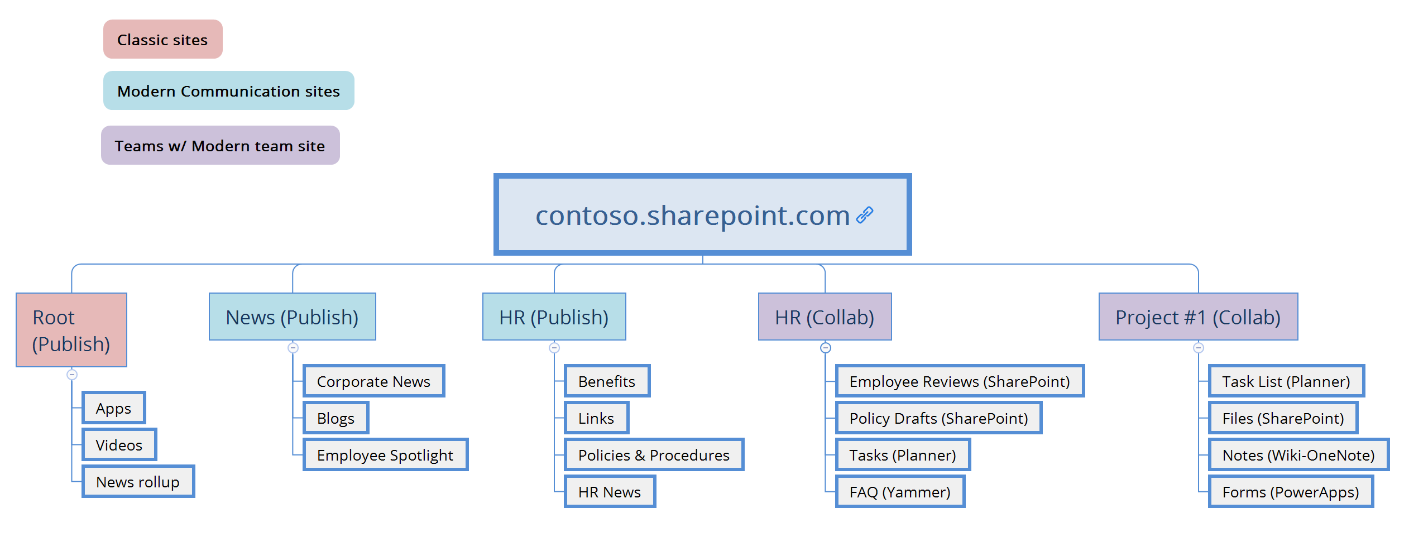 Classic sites

Modern Communication sites

Teams w/ Modern team site

contoso.sharepoint.com

Root (Publish)

Apps

Videos

News rollup

News (Publish)

Corporate News

Blogs

Employee Spotlight

HR (Publish)

Benefits

Links

Policies & Procedures

HR News

HR (Collab)

Employee Reviews (SharePoint)

Policy Drafts (SharePoint)

Tasks (Planner)

FAQ (Yammer)

Project #1 (Collab)

Task List (Planner)

Files (SharePoint)

Notes (Wiki-OneNote)

Forms (PowerApps)